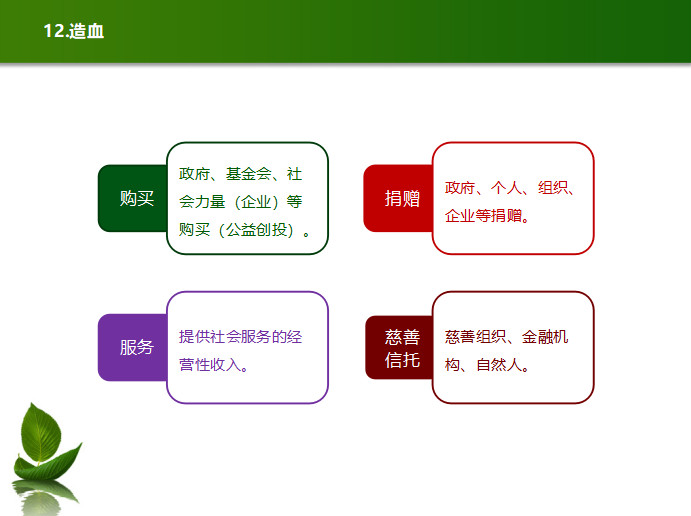 12.造血

购买

政府、基金会、社会力量（企业）等购买（公益创投）。

捐赠

政府、个人、组织、企业等捐赠。

服务

提供社会服务的经营性收入。

慈善信托

慈善组织、金融机构、自然人。